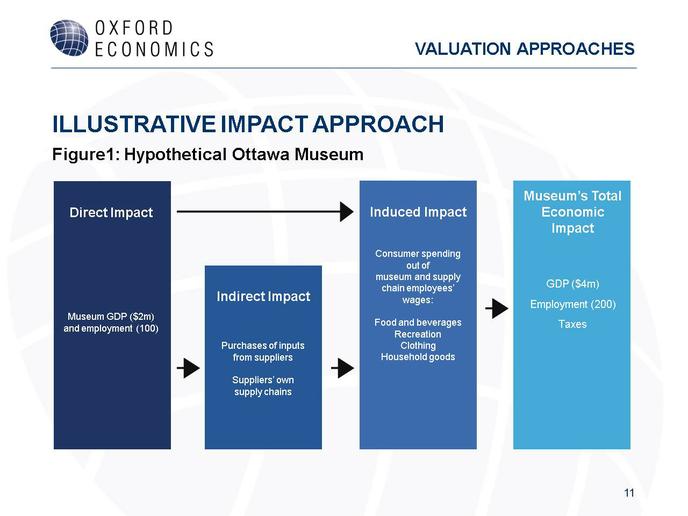 OXFORD ECONOMICS

VALUATION APPROACHES

ILLUSTRATIVE IMPACT APPROACH

Figure1: Hypothetical Ottawa Museum

Direct Impact

Museum GDP ($2m) and employment (100)

Indirect Impact

Purchases of inputs from suppliers

Suppliers' own supply chains

Induced Impact

Consumer spending out of museum and supply chain employees' wages:

Food and beverages
Recreation
Clothing
Household goods

Museum's Total Economic Impact

GDP ($4m)

Employment (200)

Taxes

11